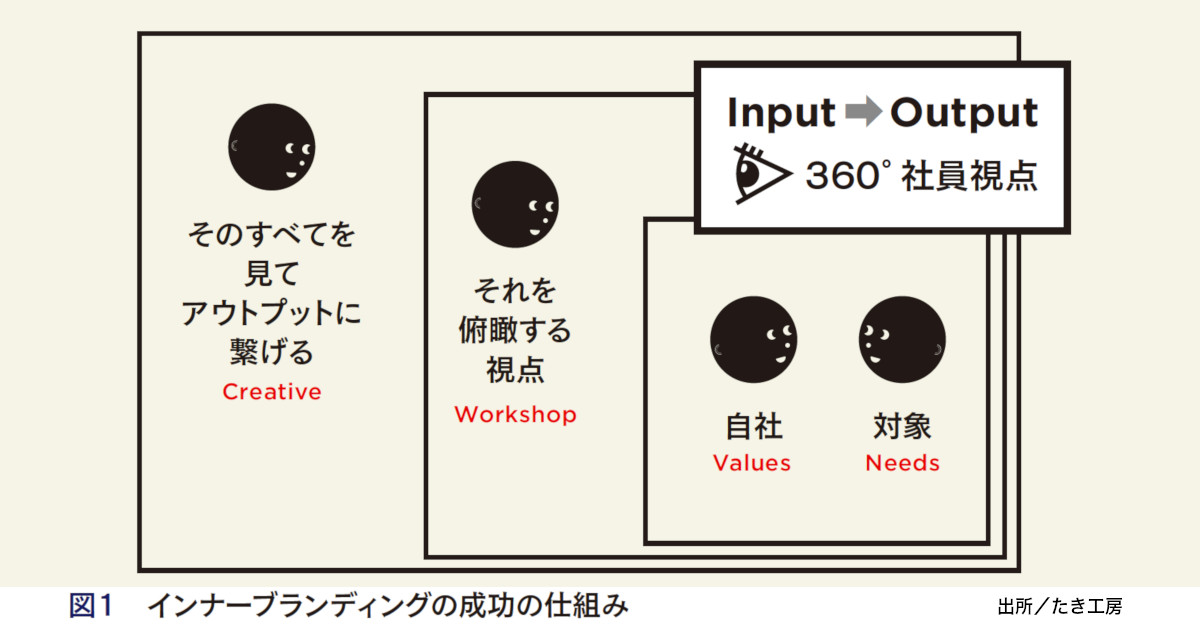 Input ➡ Output
360° 社員視点

そのすべてを
見て
アウトプットに
繋げる
Creative

それを
俯瞰する
視点
Workshop

自社
Values

対象
Needs

図1　インナーブランディングの成功の仕組み

出所／たき工房